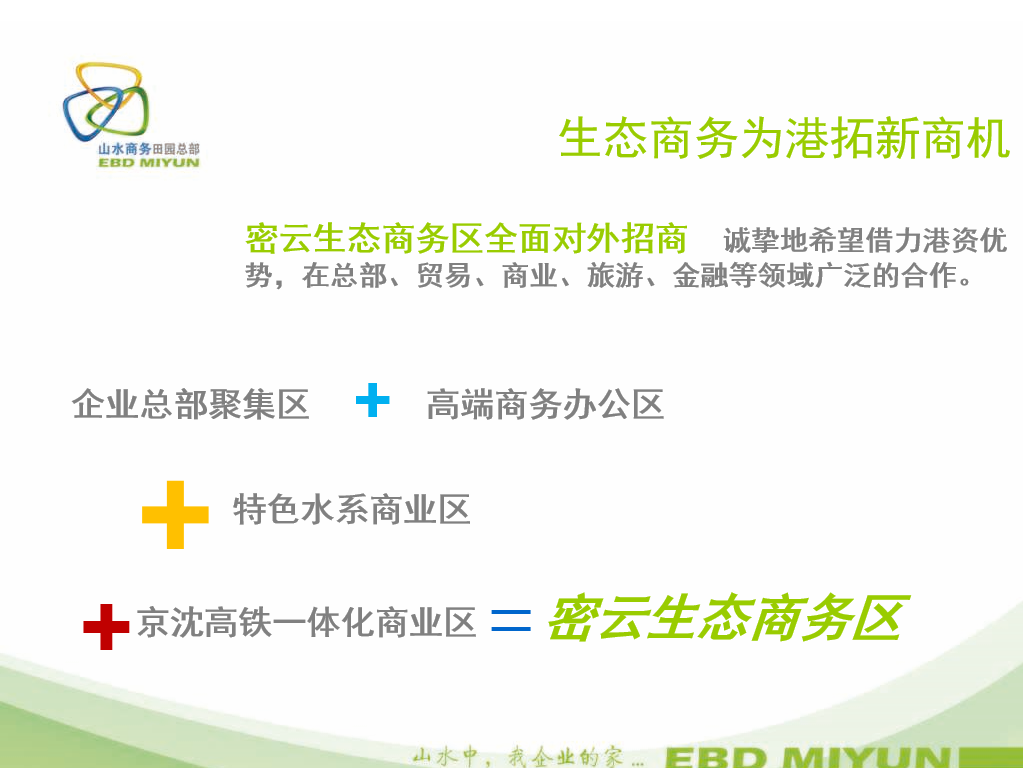 山水商务田园总部
EBD MIYUN

生态商务为港拓新商机

密云生态商务区全面对外招商 诚挚地希望借力港资优势，在总部、贸易、商业、旅游、金融等领域广泛的合作。

企业总部聚集区 + 高端商务办公区

+ 特色水系商业区

+ 京沈高铁一体化商业区 = 密云生态商务区

山水中，我企业的家… EBD MIYUN